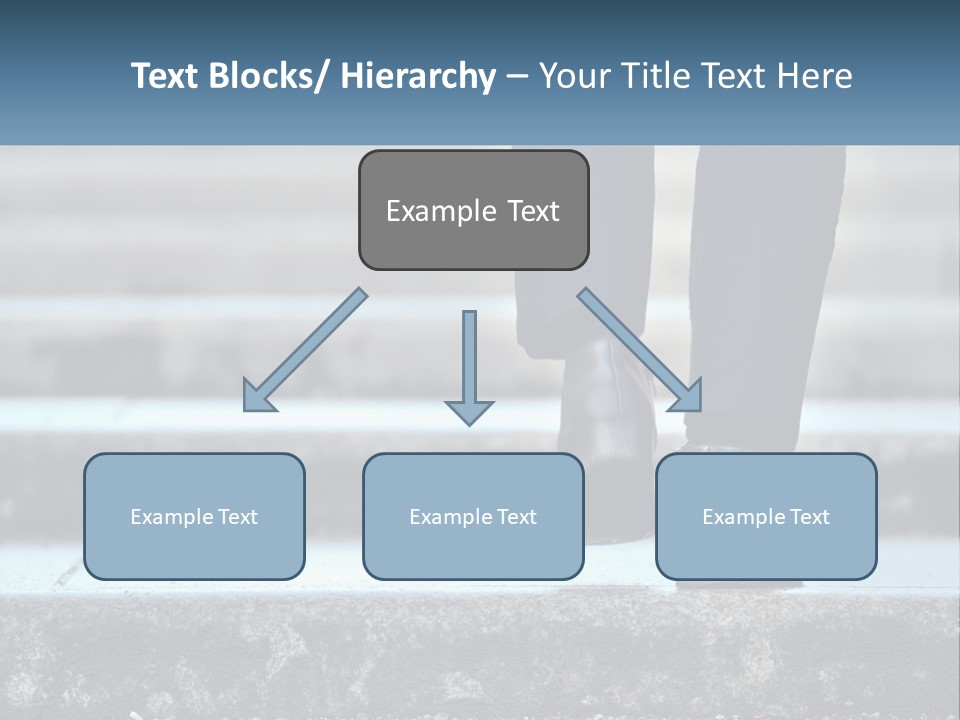 Text Blocks/ Hierarchy – Your Title Text Here

Example Text

Example Text

Example Text

Example Text